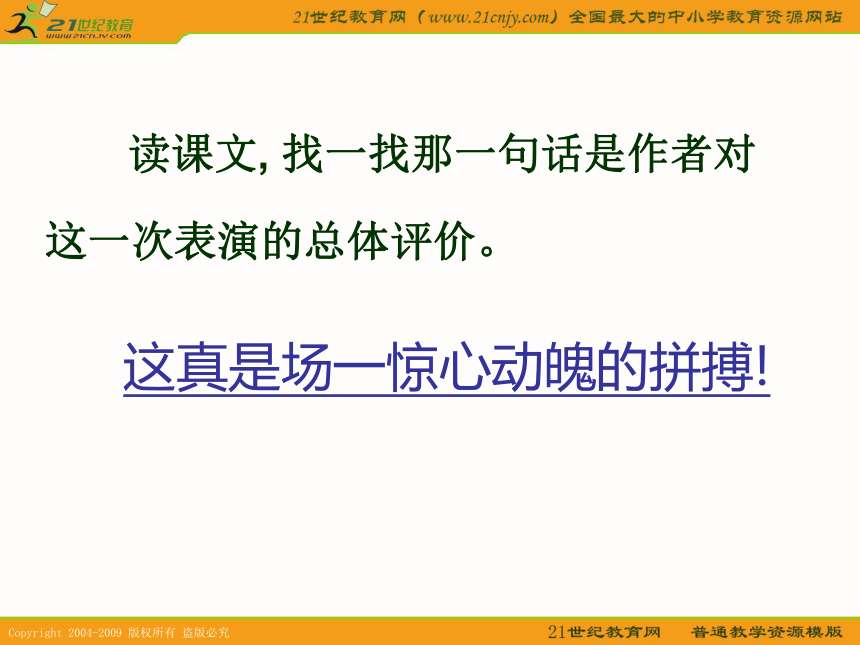 21世纪教育
www.21cnjy.com

21世纪教育网（www.21cnjy.com）全国最大的中小学教育资源网站

读课文，找一找那一句话是作者对这一次表演的总体评价。

这真是场一惊心动魄的拼搏！

Copyright 2004-2009 版权所有 盗版必究

21世纪教育网　普通教学资源模版